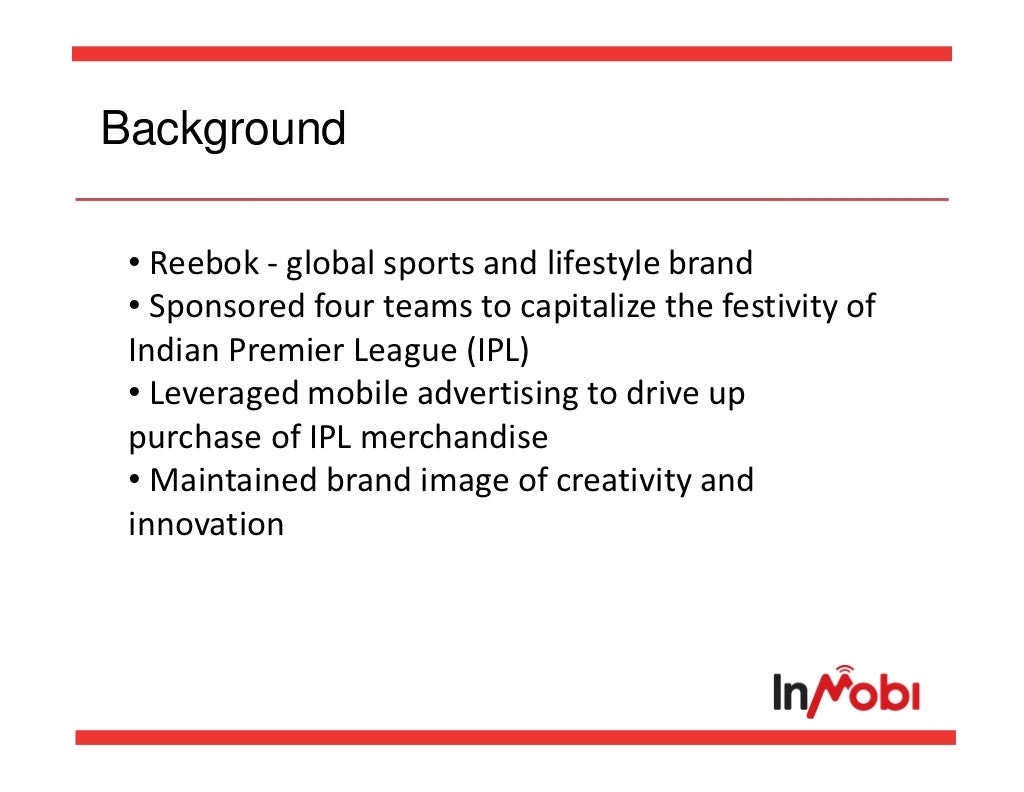 Background

• Reebok - global sports and lifestyle brand
• Sponsored four teams to capitalize the festivity of Indian Premier League (IPL)
• Leveraged mobile advertising to drive up purchase of IPL merchandise
• Maintained brand image of creativity and innovation

InMobi